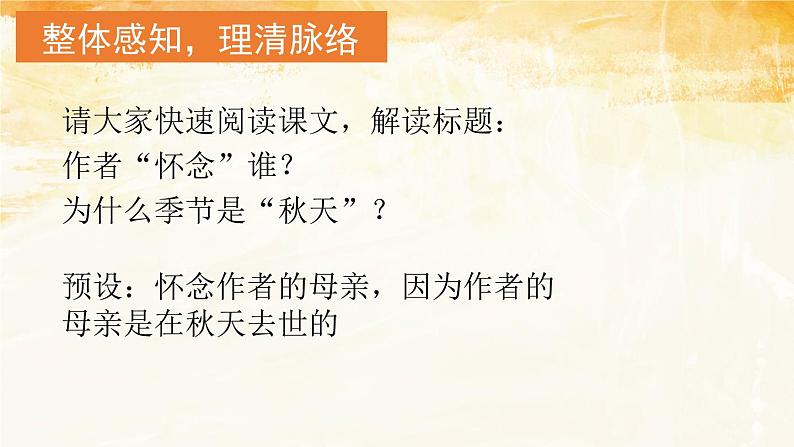 整体感知，理清脉络

请大家快速阅读课文，解读标题：
作者“怀念”谁？
为什么季节是“秋天”？

预设：怀念作者的母亲，因为作者的母亲是在秋天去世的